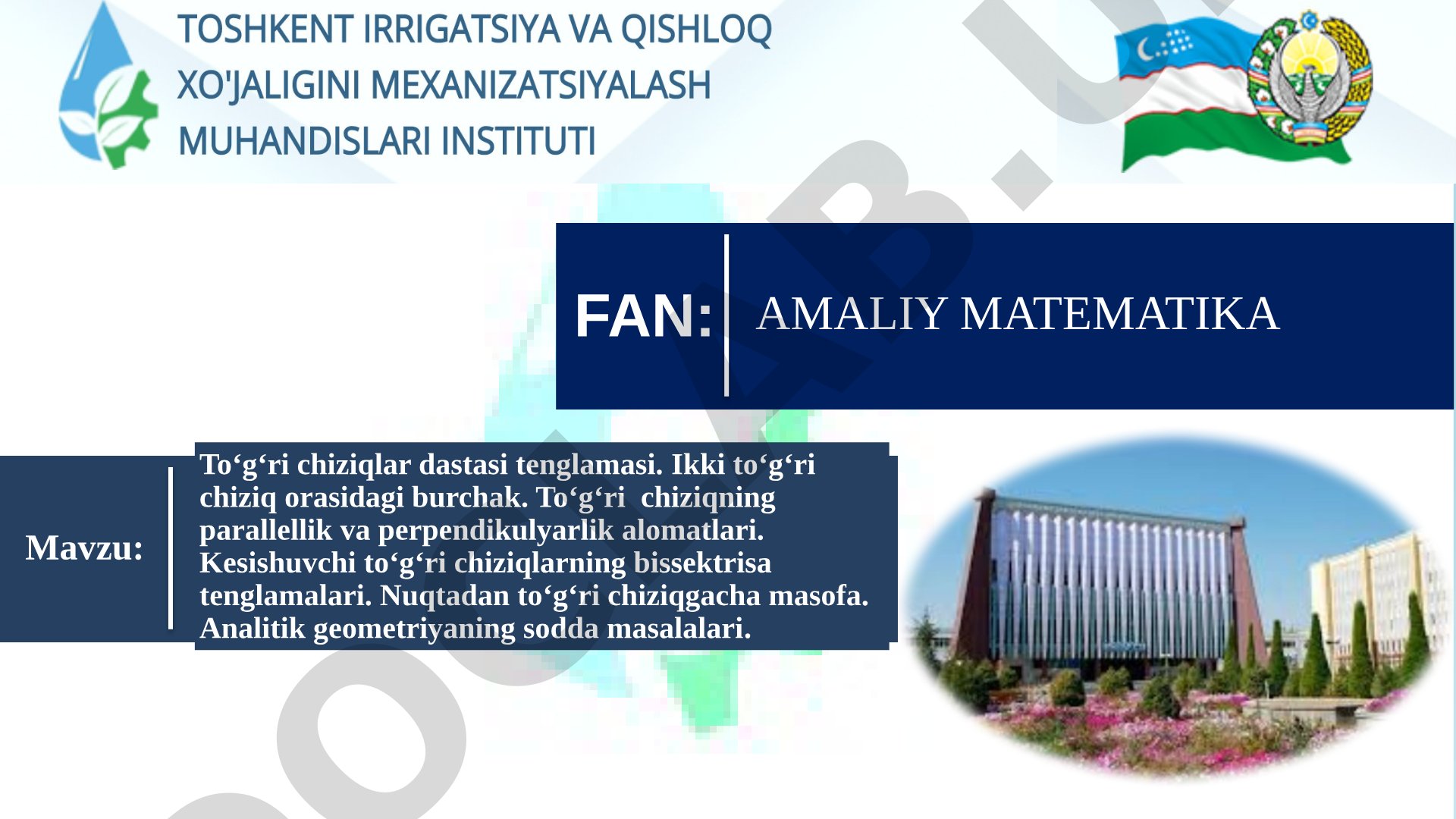 TOSHKENT IRRIGATSIYA VA QISHLOQ XO'JALIGINI MEXANIZATSIYALASH MUHANDISLARI INSTITUTI

FAN: AMALIY MATEMATIKA

Mavzu: To‘g‘ri chiziqlar dastasi tenglamasi. Ikki to‘g‘ri chiziq orasidagi burchak. To‘g‘ri chiziqning parallellik va perpendikulyarlik alomatlari. Kesishuvchi to‘g‘ri chiziqlarning bissektrisa tenglamalari. Nuqtadan to‘g‘ri chiziqgacha masofa. Analitik geometriyaning sodda masalalari.